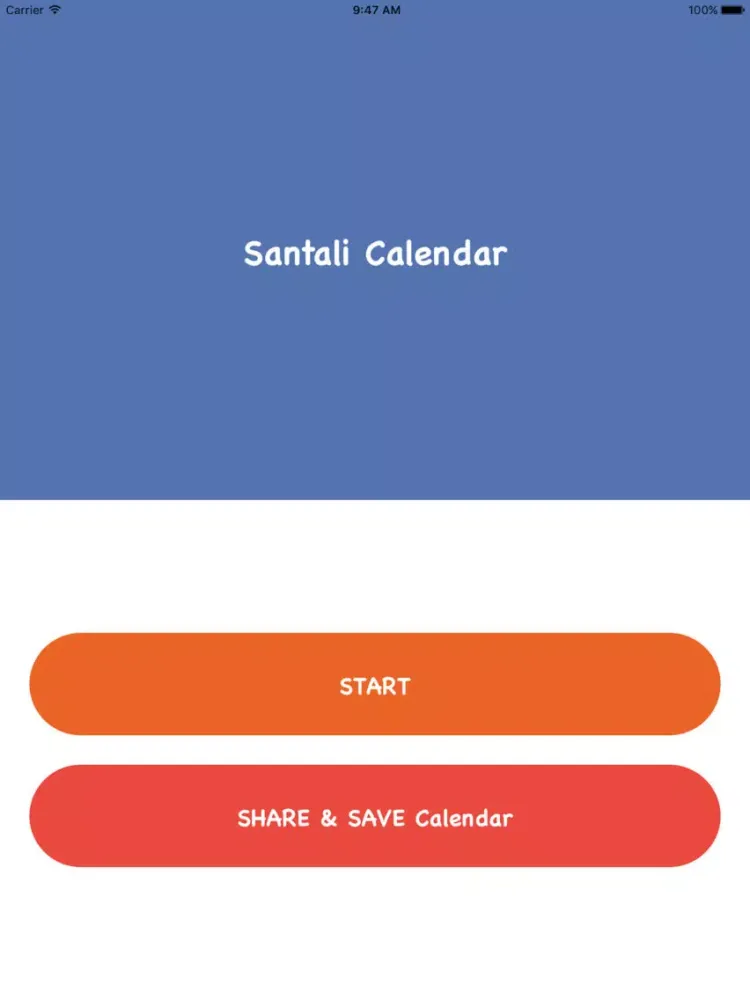 Carrier 9:47 AM 100%

Santali Calendar

START

SHARE & SAVE Calendar